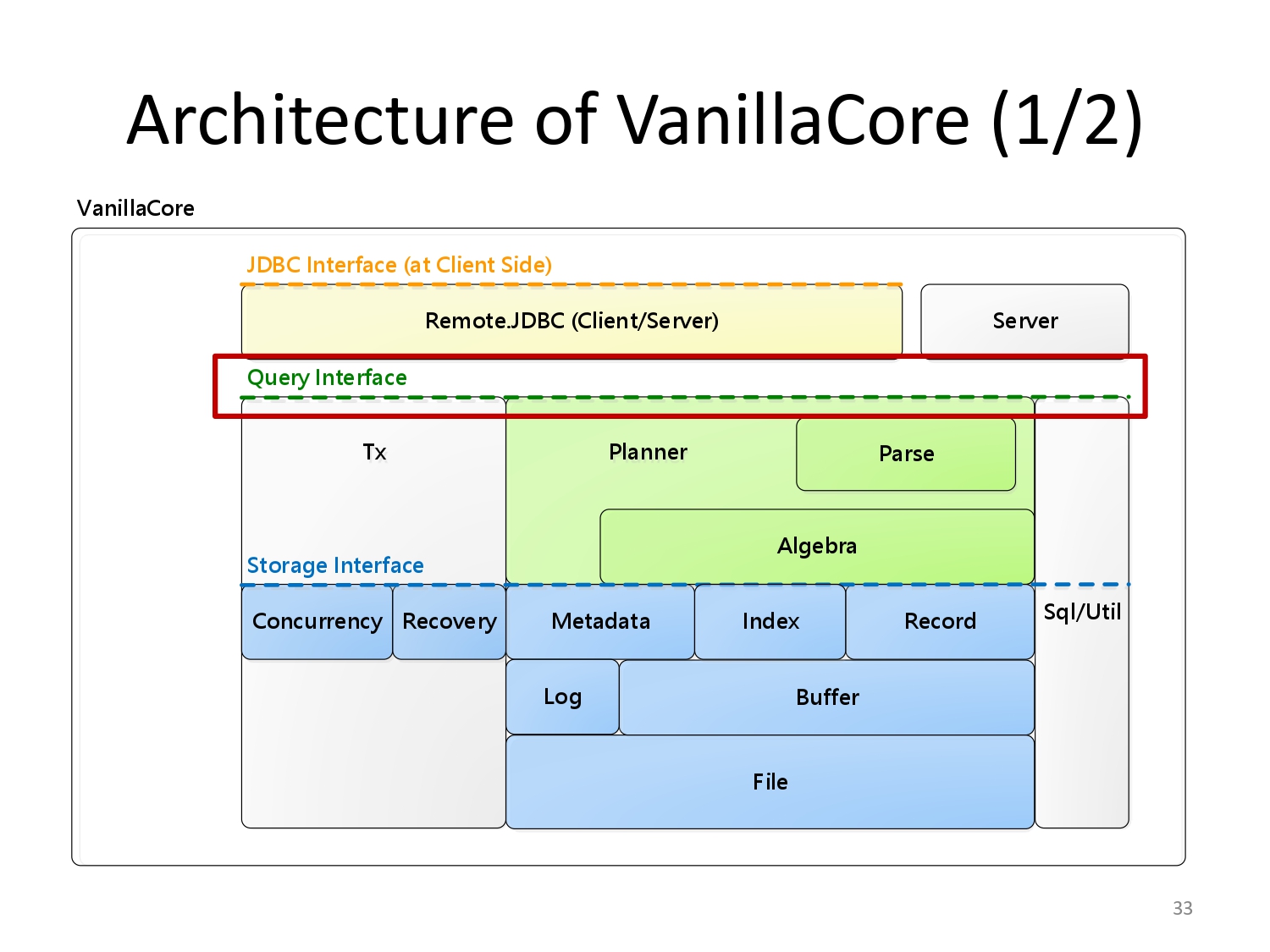 Architecture of VanillaCore (1/2)

VanillaCore

JDBC Interface (at Client Side)

Remote.JDBC (Client/Server)

Server

Query Interface

Tx

Planner

Parse

Algebra

Storage Interface

Concurrency

Recovery

Metadata

Index

Record

Sql/Util

Log

Buffer

File

33